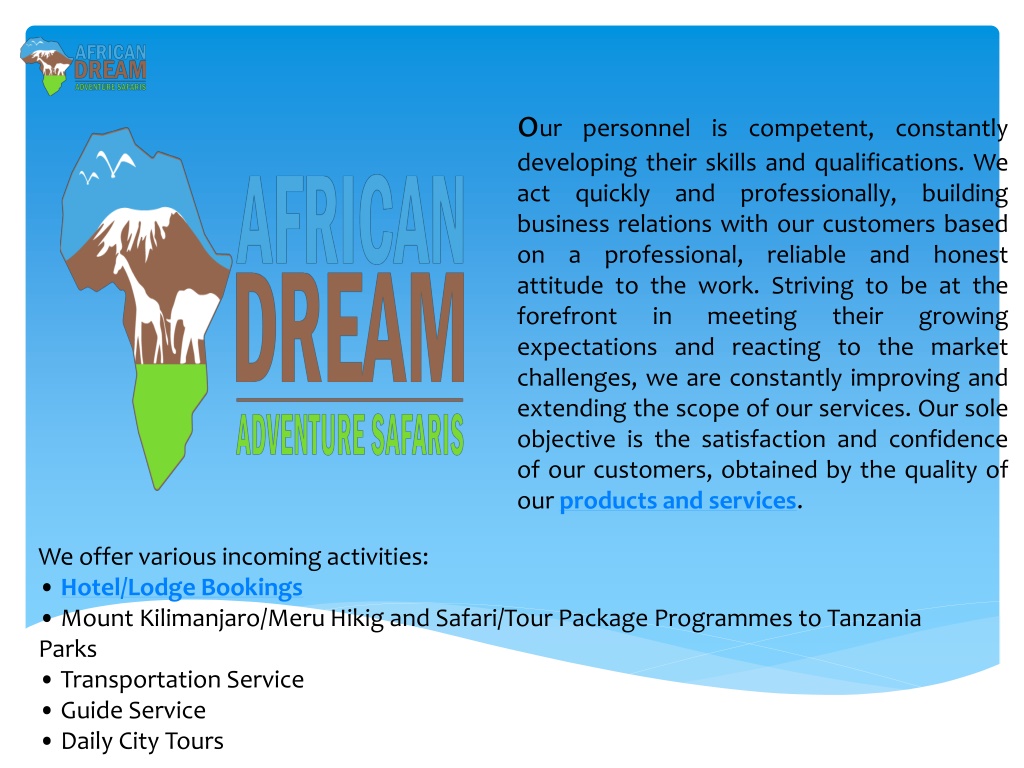 AFRICAN DREAM ADVENTURE SAFARIS

AFRICAN DREAM ADVENTURE SAFARIS

Our personnel is competent, constantly developing their skills and qualifications. We act quickly and professionally, building business relations with our customers based on a professional, reliable and honest attitude to the work. Striving to be at the forefront in meeting their growing expectations and reacting to the market challenges, we are constantly improving and extending the scope of our services. Our sole objective is the satisfaction and confidence of our customers, obtained by the quality of our products and services.

We offer various incoming activities:
• Hotel/Lodge Bookings
• Mount Kilimanjaro/Meru Hikig and Safari/Tour Package Programmes to Tanzania Parks
• Transportation Service
• Guide Service
• Daily City Tours